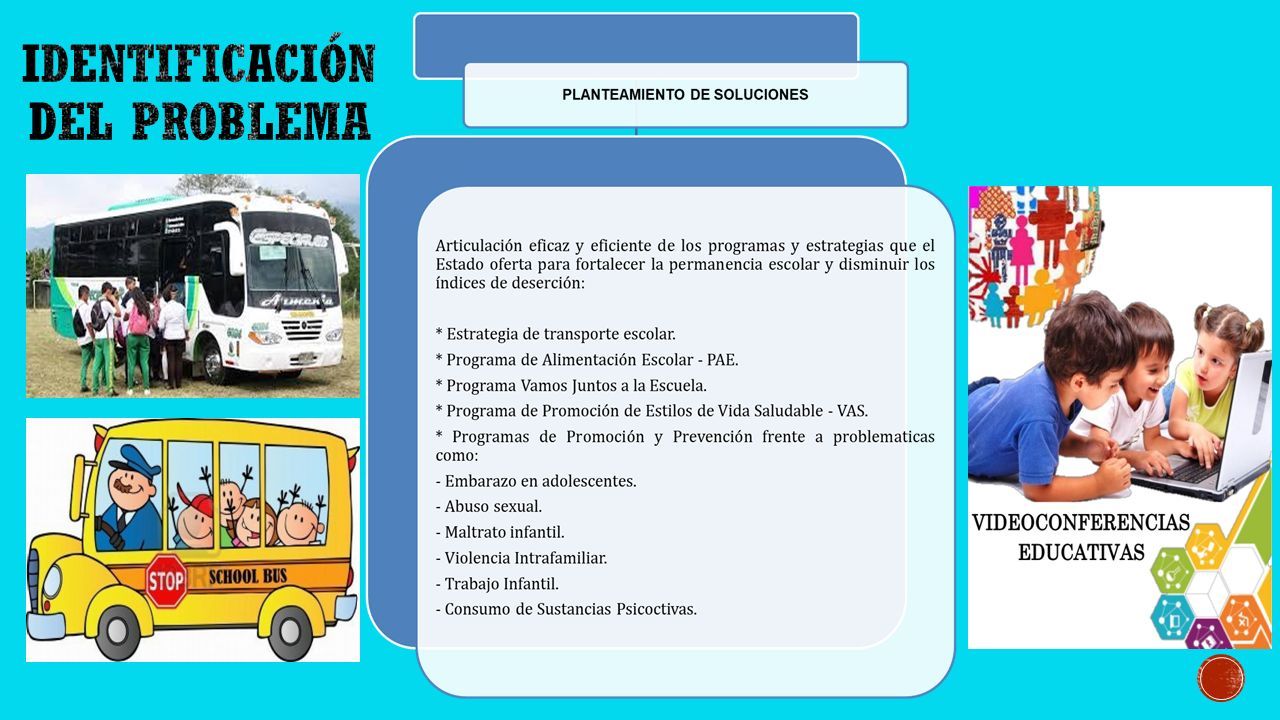 IDENTIFICACIÓN DEL PROBLEMA

PLANTEAMIENTO DE SOLUCIONES

Articulación eficaz y eficiente de los programas y estrategias que el Estado oferta para fortalecer la permanencia escolar y disminuir los índices de deserción:

* Estrategia de transporte escolar.
* Programa de Alimentación Escolar - PAE.
* Programa Vamos Juntos a la Escuela.
* Programa de Promoción de Estilos de Vida Saludable - VAS.
* Programas de Promoción y Prevención frente a problematicas como:
- Embarazo en adolescentes.
- Abuso sexual.
- Maltrato infantil.
- Violencia Intrafamiliar.
- Trabajo Infantil.
- Consumo de Sustancias Psicoctivas.

STOP
SCHOOL BUS

VIDEOCONFERENCIAS EDUCATIVAS